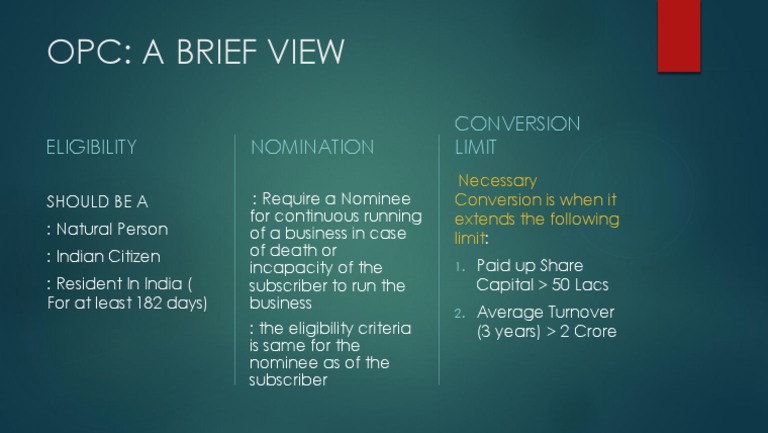 OPC: A BRIEF VIEW

ELIGIBILITY

SHOULD BE A

: Natural Person

: Indian Citizen

: Resident In India ( For at least 182 days)

NOMINATION

: Require a Nominee for continuous running of a business in case of death or incapacity of the subscriber to run the business

: the eligibility criteria is same for the nominee as of the subscriber

CONVERSION LIMIT

Necessary Conversion is when it extends the following limit:

1. Paid up Share Capital > 50 Lacs

2. Average Turnover (3 years) > 2 Crore